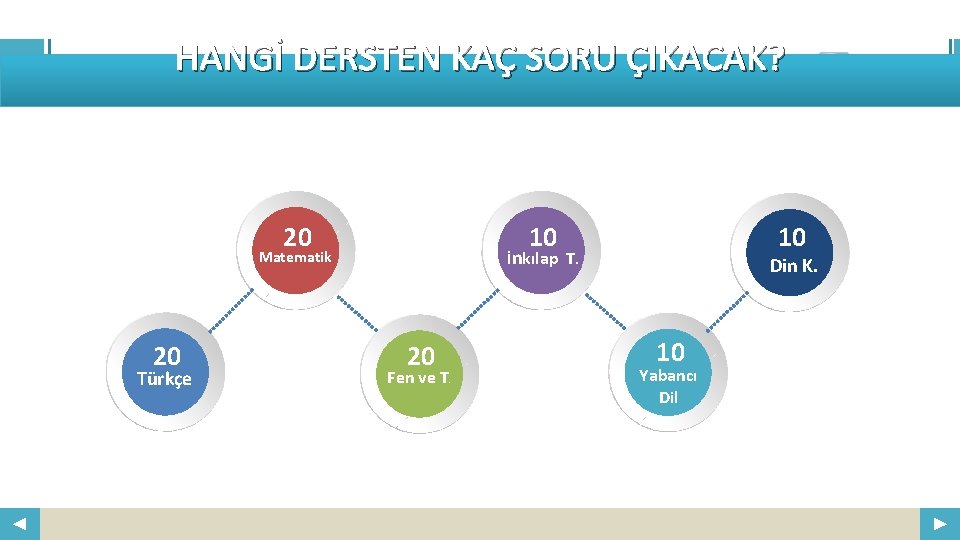 HANGİ DERSTEN KAÇ SORU ÇIKACAK?

20
Türkçe

20
Matematik

20
Fen ve T.

10
İnkılap T.

10
Yabancı Dil

10
Din K.